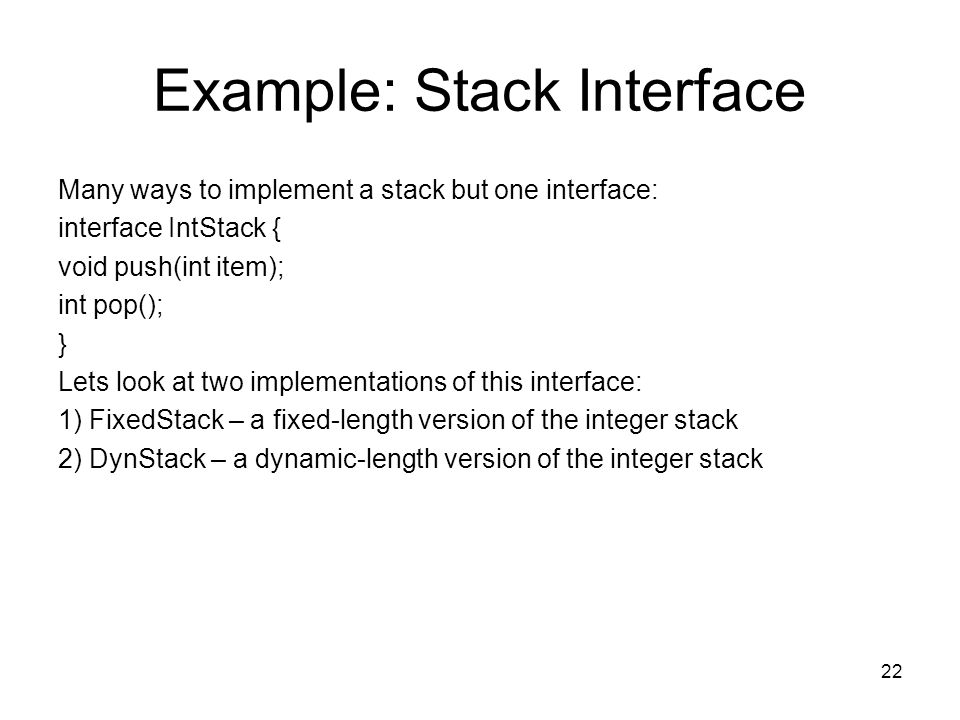 Example: Stack Interface

Many ways to implement a stack but one interface:
interface IntStack {
void push(int item);
int pop();
}
Lets look at two implementations of this interface:
1) FixedStack – a fixed-length version of the integer stack
2) DynStack – a dynamic-length version of the integer stack

22